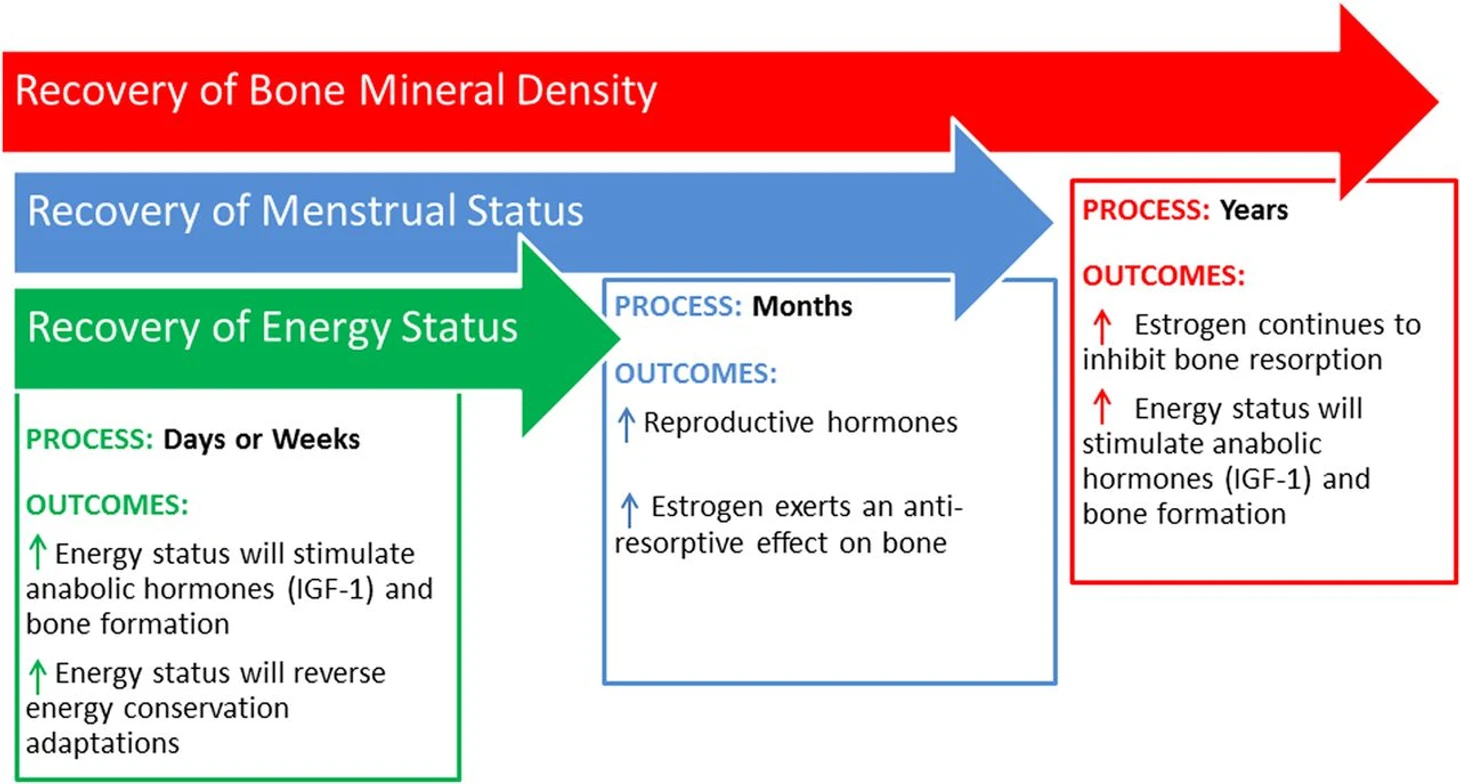 Recovery of Bone Mineral Density

Recovery of Menstrual Status

Recovery of Energy Status

PROCESS: Days or Weeks

OUTCOMES:

↑ Energy status will stimulate anabolic hormones (IGF-1) and bone formation

↑ Energy status will reverse energy conservation adaptations

PROCESS: Months

OUTCOMES:

↑ Reproductive hormones

↑ Estrogen exerts an anti-resorptive effect on bone

PROCESS: Years

OUTCOMES:

↑ Estrogen continues to inhibit bone resorption

↑ Energy status will stimulate anabolic hormones (IGF-1) and bone formation